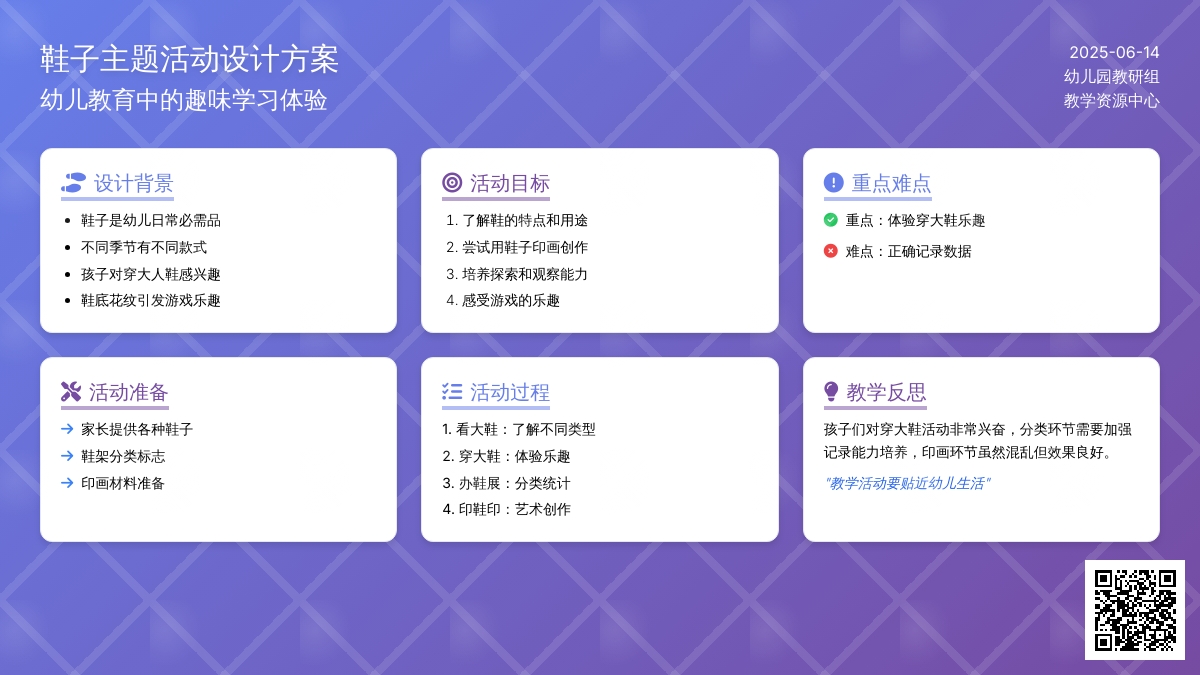 鞋子主题活动设计方案
幼儿教育中的趣味学习体验

2025-06-14
幼儿园教研组
教学资源中心

设计背景
- 鞋子是幼儿日常必需品
- 不同季节有不同款式
- 孩子对穿大人鞋感兴趣
- 鞋底花纹引发游戏乐趣

活动目标
1. 了解鞋的特点和用途
2. 尝试用鞋子印画创作
3. 培养探索和观察能力
4. 感受游戏的乐趣

重点难点
重点：体验穿大鞋乐趣
难点：正确记录数据

活动准备
→ 家长提供各种鞋子
→ 鞋架分类标志
→ 印画材料准备

活动过程
1. 看大鞋：了解不同类型
2. 穿大鞋：体验乐趣
3. 办鞋展：分类统计
4. 印鞋印：艺术创作

教学反思
孩子们对穿大鞋活动非常兴奋，分类环节需要加强记录能力培养，印画环节虽然混乱但效果良好。
"教学活动要贴近幼儿生活"